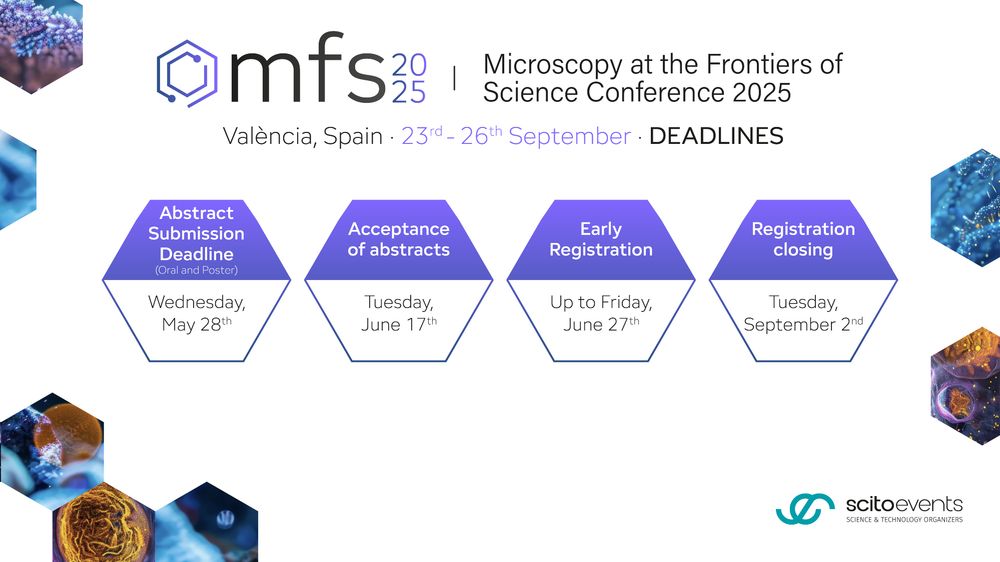 mfs 20 25 | Microscopy at the Frontiers of Science Conference 2025

València, Spain · 23$^{rd}$ - 26$^{th}$ September · DEADLINES

Abstract Submission Deadline
(Oral and Poster)
Wednesday, May 28$^{th}$

Acceptance of abstracts
Tuesday, June 17$^{th}$

Early Registration
Up to Friday, June 27$^{th}$

Registration closing
Tuesday, September 2$^{nd}$

scitoevents
SCIENCE & TECHNOLOGY ORGANIZERS